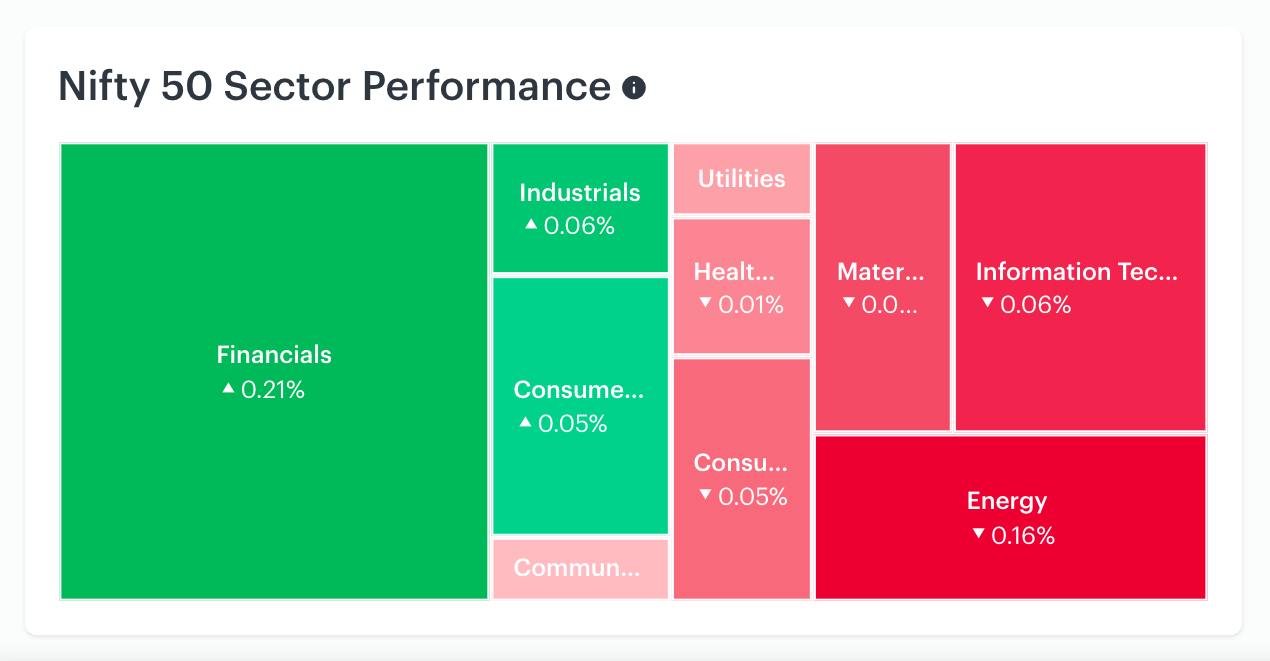 Nifty 50 Sector Performance

Financials
▲ 0.21%

Industrials
▲ 0.06%

Consume...
▲ 0.05%

Commun...

Utilities

Healt...
▼ 0.01%

Consu...
▼ 0.05%

Mater...
▼ 0.0...

Information Tec...
▼ 0.06%

Energy
▼ 0.16%